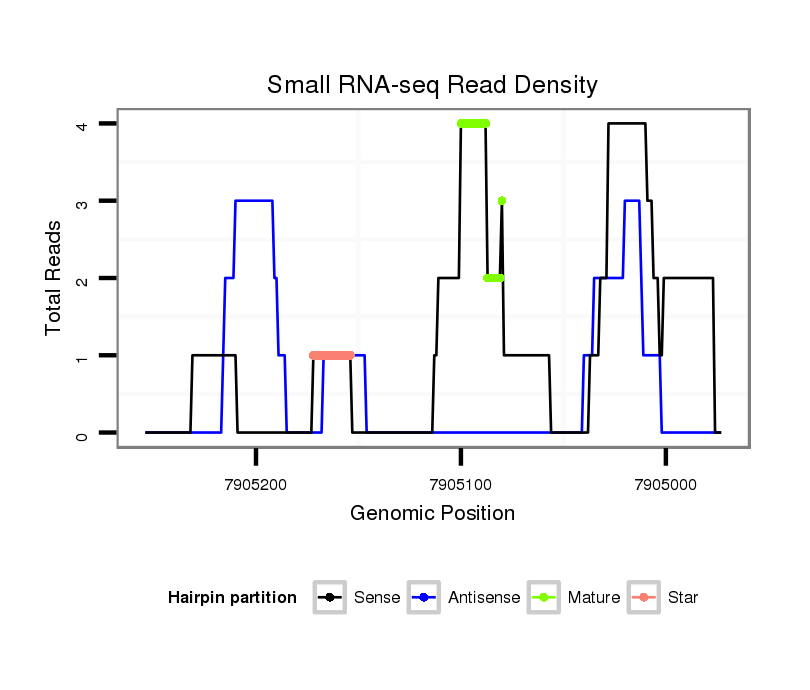 Small RNA-seq Read Density

Total Reads

4
3
2
1
0

7905200
7905100
7905000

Genomic Position

Hairpin partition
Sense
Antisense
Mature
Star